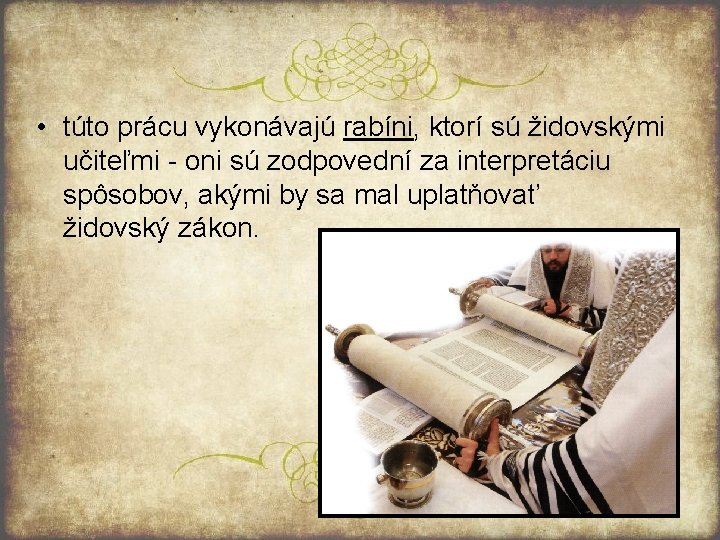 • túto prácu vykonávajú rabíni, ktorí sú židovskými učiteľmi - oni sú zodpovední za interpretáciu spôsobov, akými by sa mal uplatňovať židovský zákon.